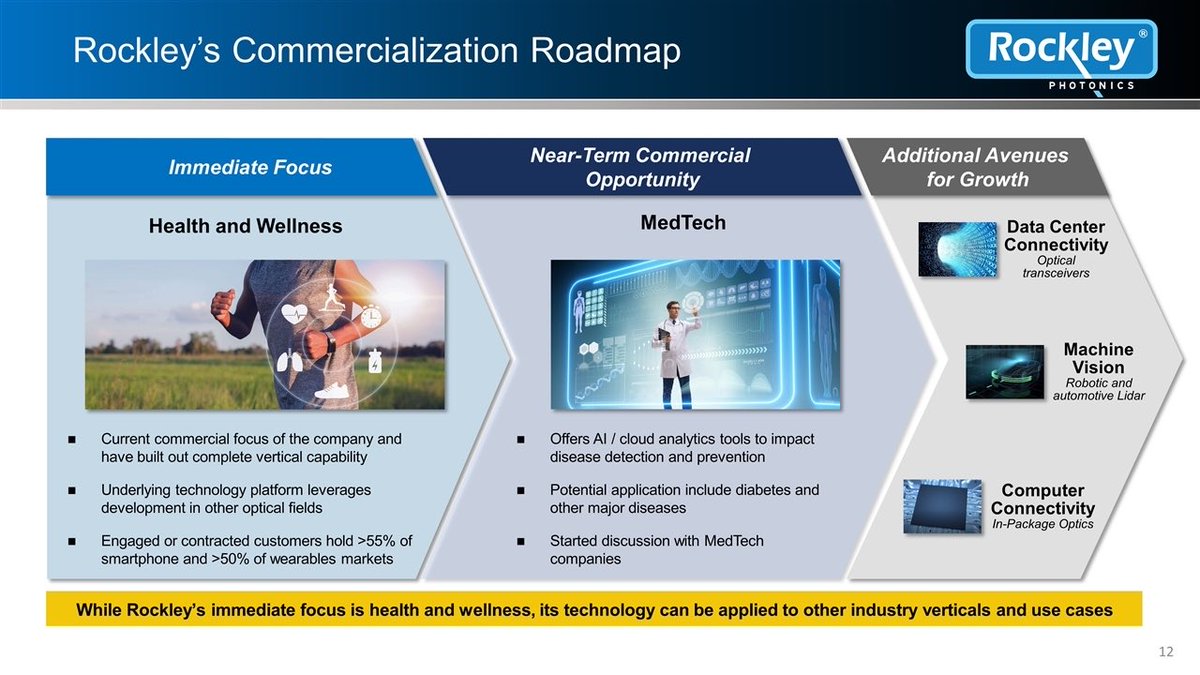 Rockley's Commercialization Roadmap

Rockley®
PHOTONICS

Immediate Focus

Health and Wellness

■ Current commercial focus of the company and have built out complete vertical capability

■ Underlying technology platform leverages development in other optical fields

■ Engaged or contracted customers hold >55% of smartphone and >50% of wearables markets

Near-Term Commercial Opportunity

MedTech

■ Offers AI / cloud analytics tools to impact disease detection and prevention

■ Potential application include diabetes and other major diseases

■ Started discussion with MedTech companies

Additional Avenues for Growth

Data Center Connectivity
Optical transceivers

Machine Vision
Robotic and automotive Lidar

Computer Connectivity
In-Package Optics

While Rockley's immediate focus is health and wellness, its technology can be applied to other industry verticals and use cases

12